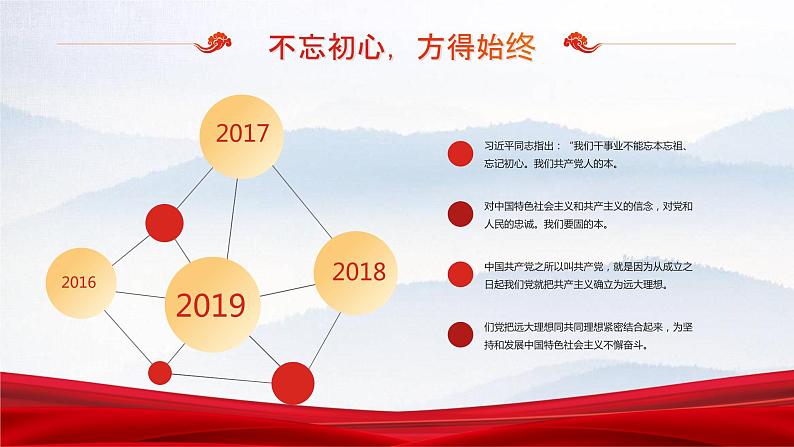 不忘初心，方得始终

2017

2016

2019

2018

习近平同志指出：“我们干事业不能忘本忘祖、忘记初心。我们共产党人的本。

对中国特色社会主义和共产主义的信念，对党和人民的忠诚。我们要固的本。

中国共产党之所以叫共产党，就是因为从成立之日起我们党就把共产主义确立为远大理想。

们党把远大理想同共同理想紧密结合起来，为坚持和发展中国特色社会主义不懈奋斗。